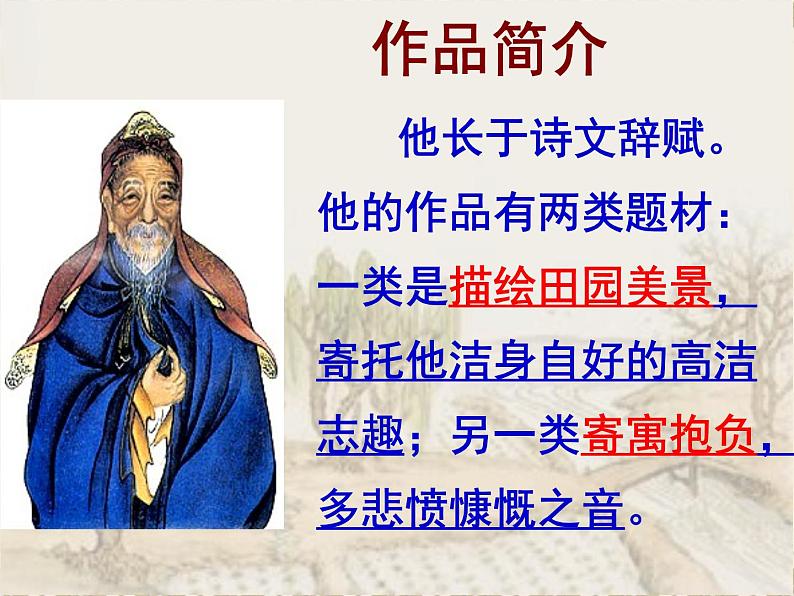 作品简介

他长于诗文辞赋。他的作品有两类题材：一类是描绘田园美景，寄托他洁身自好的高洁志趣；另一类寄寓抱负，多悲愤慷慨之音。